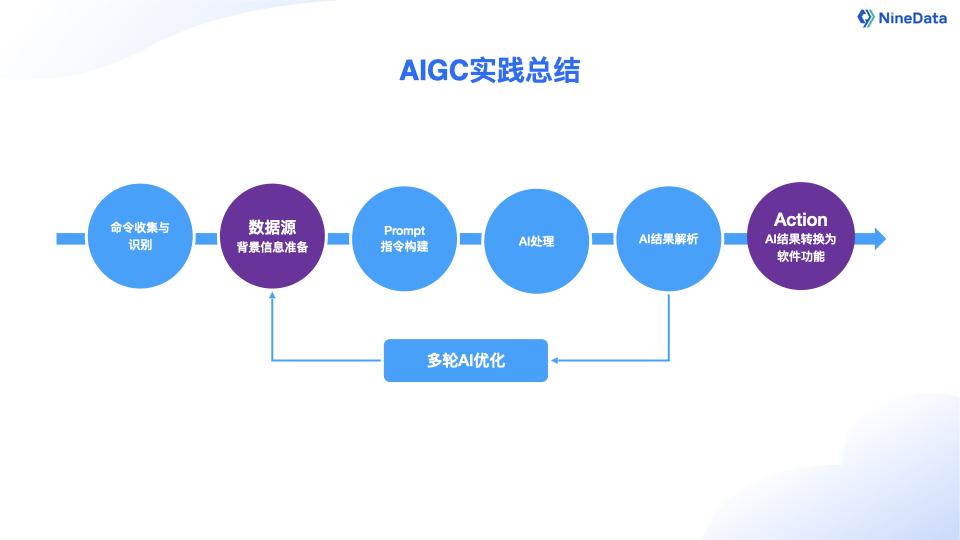 NineData

AIGC实践总结

命令收集与识别

数据源
背景信息准备

Prompt
指令构建

AI处理

AI结果解析

Action
AI结果转换为软件功能

多轮AI优化